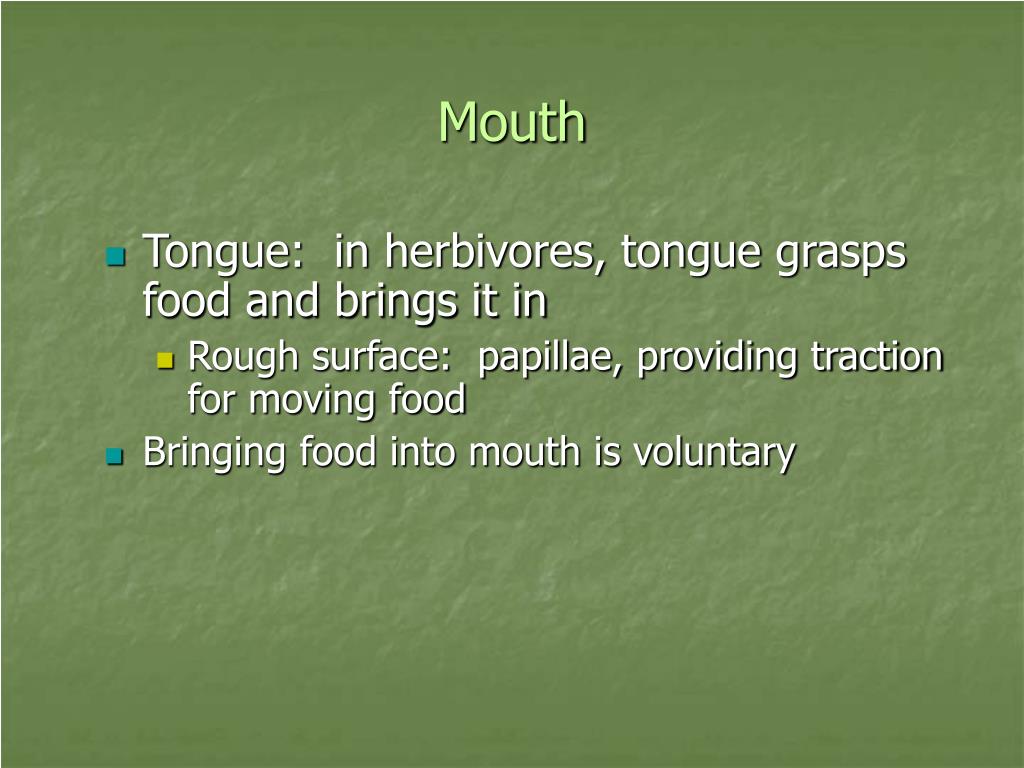 Mouth

Tongue:  in herbivores, tongue grasps food and brings it in

Rough surface:  papillae, providing traction for moving food

Bringing food into mouth is voluntary